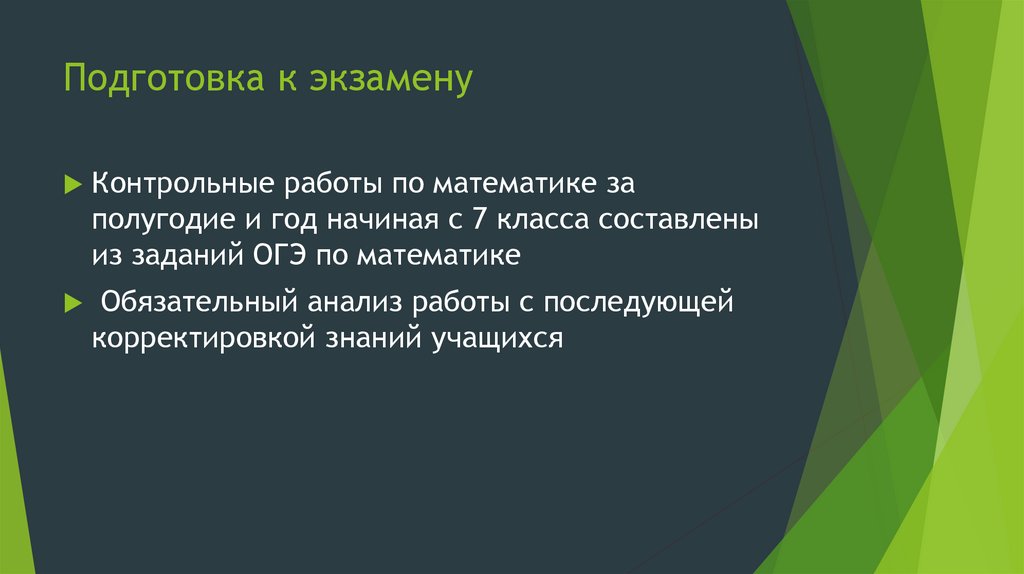 Подготовка к экзамену

Контрольные работы по математике за полугодие и год начиная с 7 класса составлены из заданий ОГЭ по математике

Обязательный анализ работы с последующей корректировкой знаний учащихся